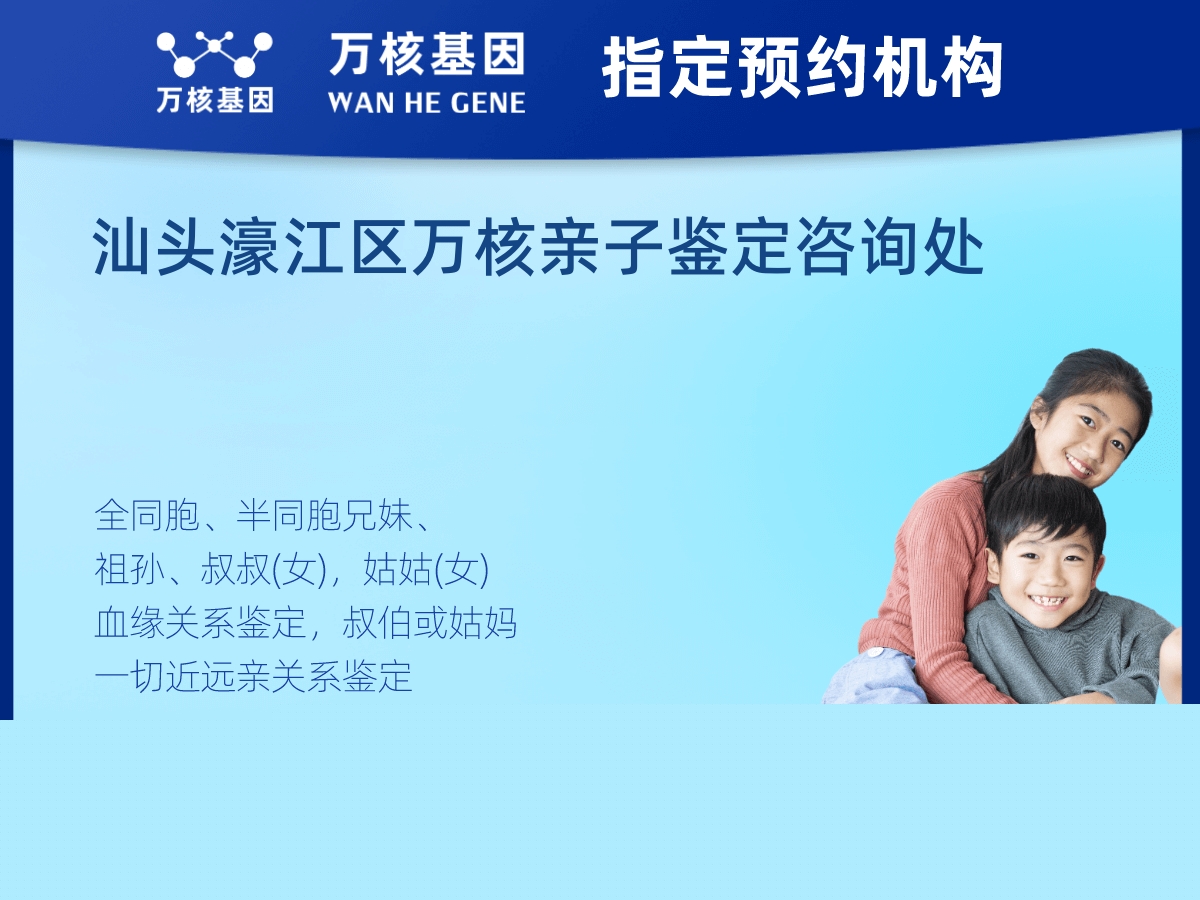 万核基因

万核基因
WAN HE GENE

指定预约机构

汕头濠江区万核亲子鉴定咨询处

全同胞、半同胞兄妹、
祖孙、叔叔(女)，姑姑(女)
血缘关系鉴定，叔伯或姑妈
一切近远亲关系鉴定